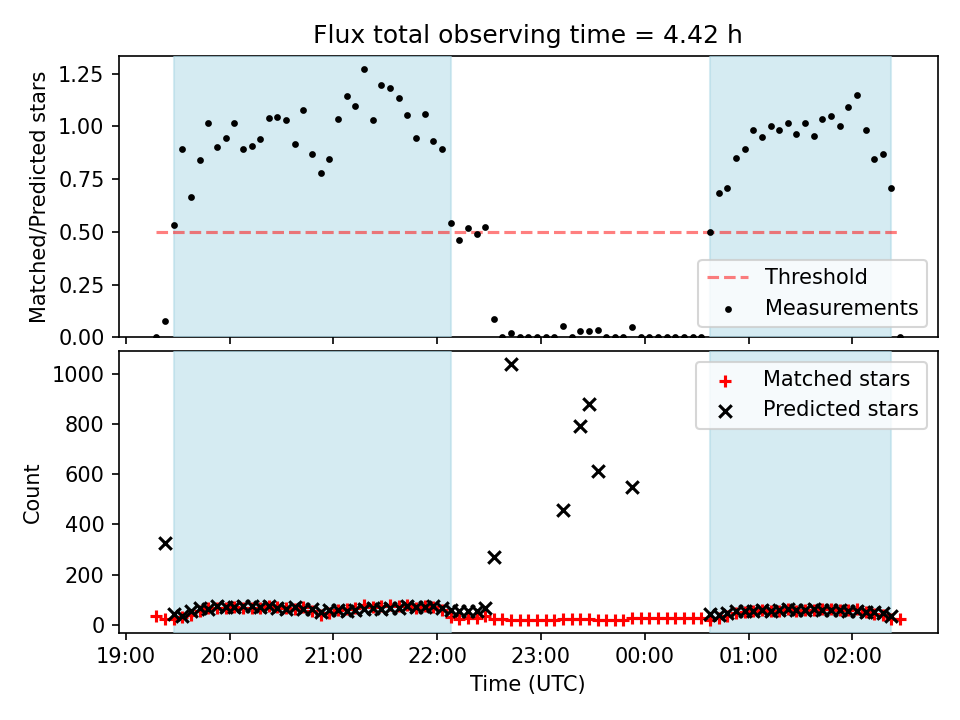 Flux total observing time = 4.42 h

Matched/Predicted stars

1.25
1.00
0.75
0.50
0.25
0.00

Threshold
Measurements

Count

1000
800
600
400
200
0

Matched stars
Predicted stars

19:00 20:00 21:00 22:00 23:00 00:00 01:00 02:00
Time (UTC)